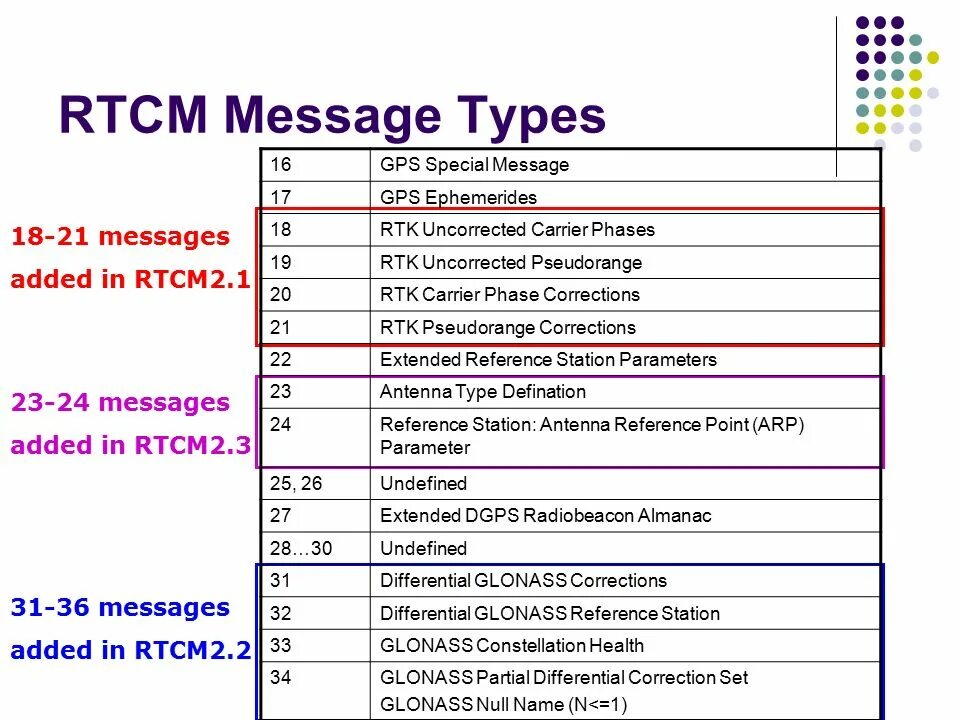 RTCM Message Types

18-21 messages added in RTCM2.1

23-24 messages added in RTCM2.3

31-36 messages added in RTCM2.2

| 16 | GPS Special Message |
|---|---|
| 17 | GPS Ephemerides |
| 18 | RTK Uncorrected Carrier Phases |
| 19 | RTK Uncorrected Pseudorange |
| 20 | RTK Carrier Phase Corrections |
| 21 | RTK Pseudorange Corrections |
| 22 | Extended Reference Station Parameters |
| 23 | Antenna Type Defination |
| 24 | Reference Station: Antenna Reference Point (ARP) Parameter |
| 25, 26 | Undefined |
| 27 | Extended DGPS Radiobeacon Almanac |
| 28…30 | Undefined |
| 31 | Differential GLONASS Corrections |
| 32 | Differential GLONASS Reference Station |
| 33 | GLONASS Constellation Health |
| 34 | GLONASS Partial Differential Correction Set GLONASS Null Name (N<=1) |